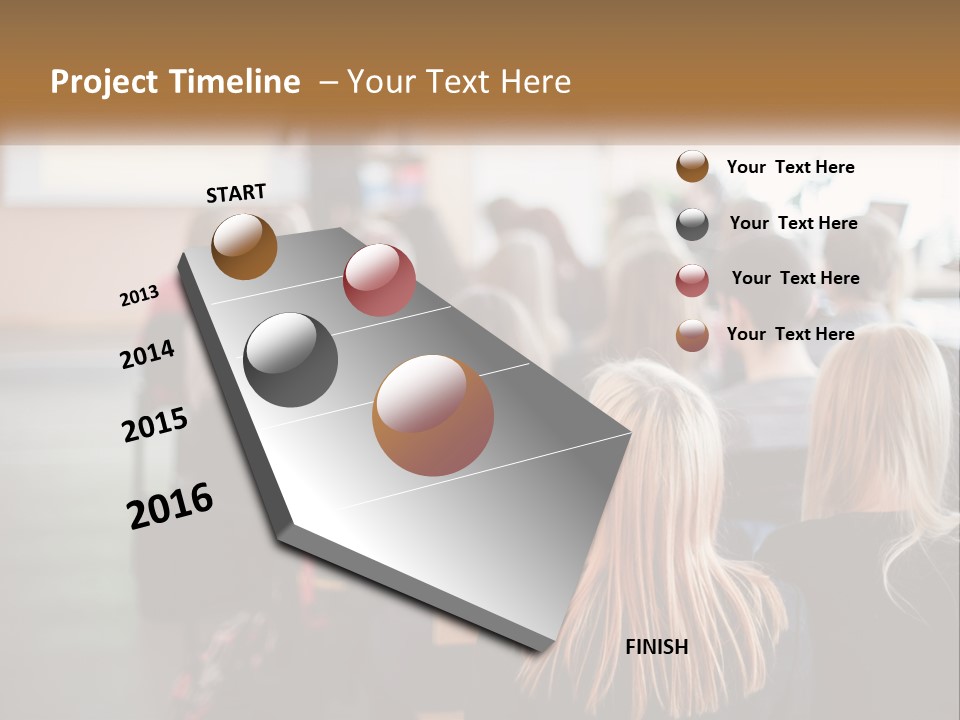 Project Timeline – Your Text Here

START

2013

2014

2015

2016

FINISH

Your Text Here

Your Text Here

Your Text Here

Your Text Here